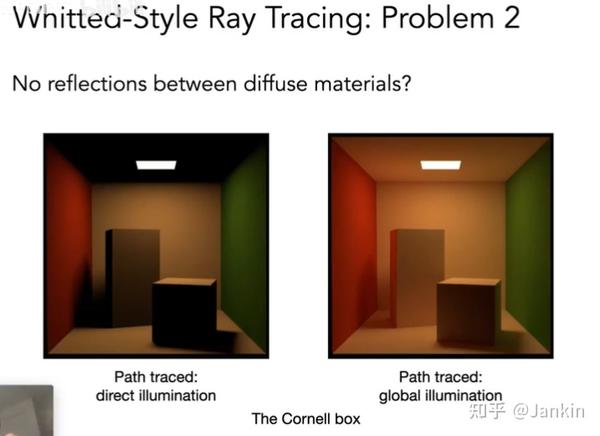 Whitted-Style Ray Tracing: Problem 2

No reflections between diffuse materials?

Path traced:
direct illumination

Path traced:
global illumination

The Cornell box

知乎 @Jankin